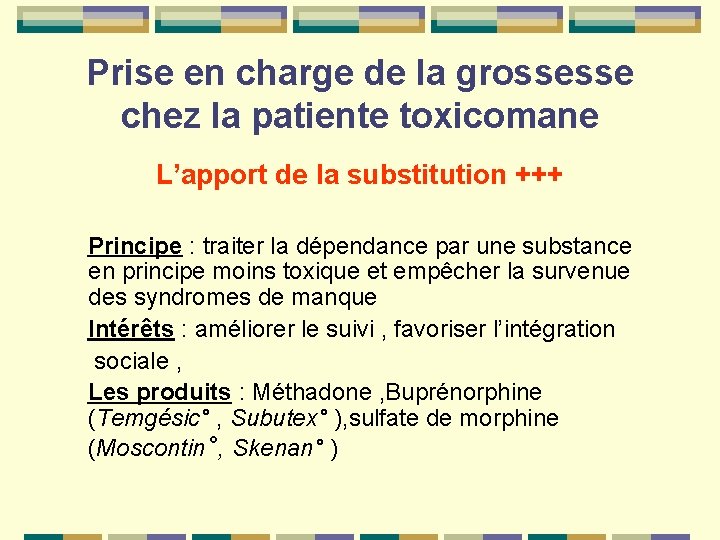 Prise en charge de la grossesse chez la patiente toxicomane

L’apport de la substitution +++

Principe : traiter la dépendance par une substance en principe moins toxique et empêcher la survenue des syndromes de manque

Intérêts : améliorer le suivi , favoriser l’intégration sociale ,

Les produits : Méthadone ,Buprénorphine (Temgésic° , Subutex° ),sulfate de morphine (Moscontin°, Skenan° )